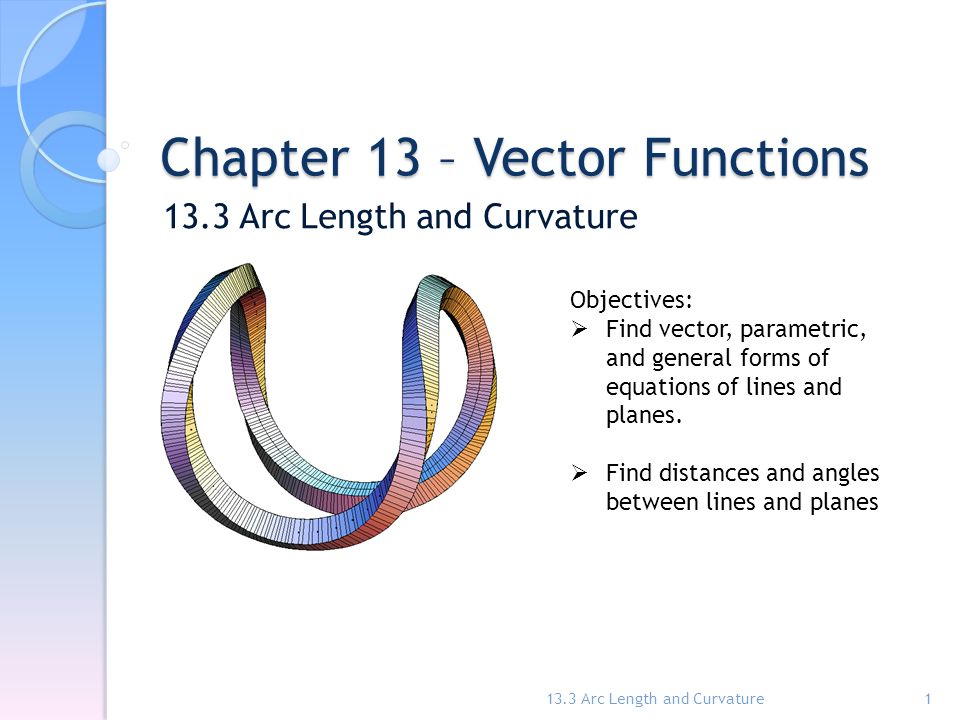 Chapter 13 – Vector Functions

13.3 Arc Length and Curvature

Objectives:

➢ Find vector, parametric, and general forms of equations of lines and planes.

➢ Find distances and angles between lines and planes

13.3 Arc Length and Curvature

1